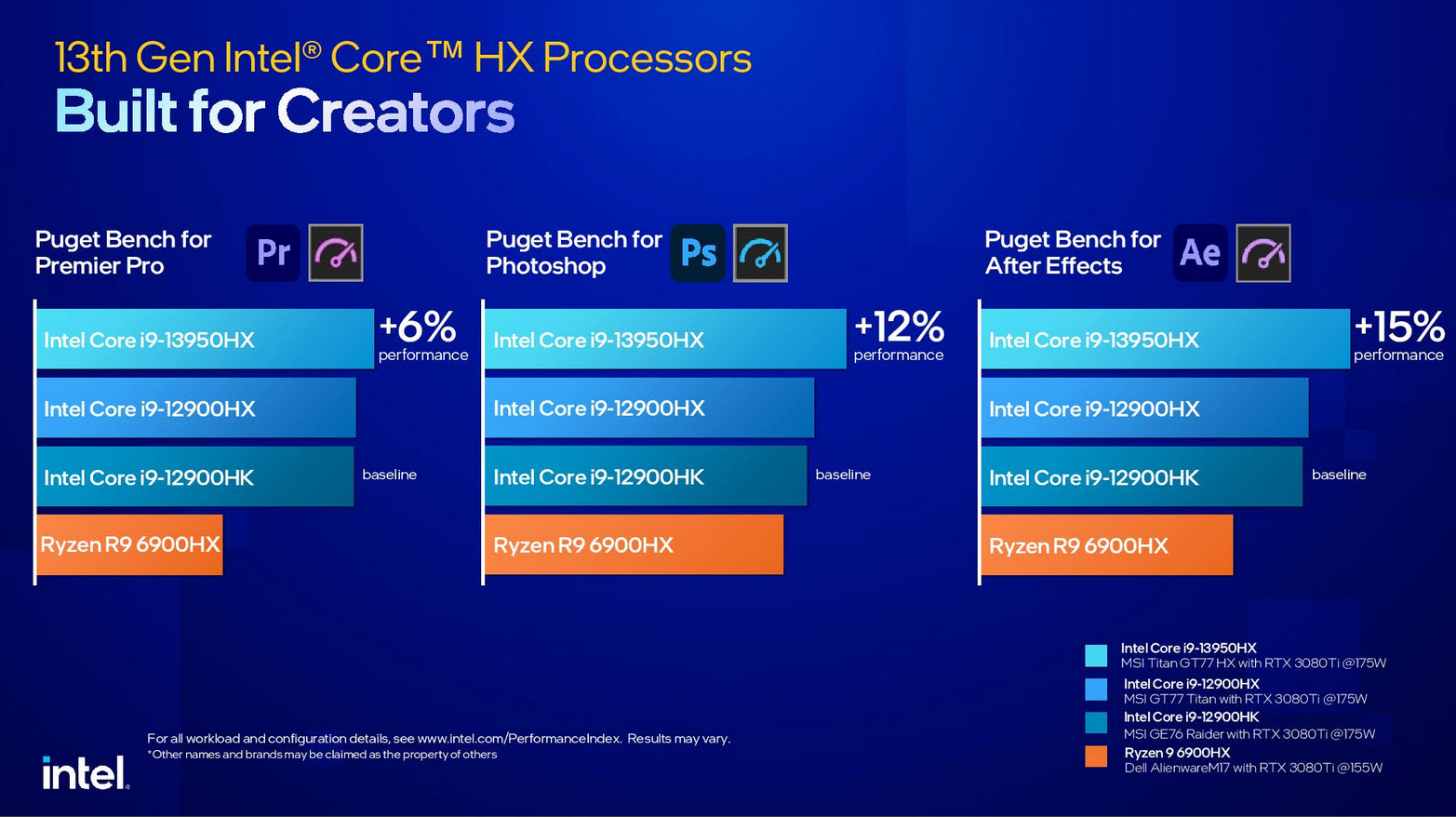 13th Gen Intel® Core™ HX Processors
Built for Creators

Puget Bench for Premier Pro
Pr

Intel Core i9-13950HX
+6% performance
Intel Core i9-12900HX
Intel Core i9-12900HK
baseline
Ryzen R9 6900HX

Puget Bench for Photoshop
Ps

Intel Core i9-13950HX
+12% performance
Intel Core i9-12900HX
Intel Core i9-12900HK
baseline
Ryzen R9 6900HX

Puget Bench for After Effects
Ae

Intel Core i9-13950HX
+15% performance
Intel Core i9-12900HX
Intel Core i9-12900HK
baseline
Ryzen R9 6900HX

Intel Core i9-13950HX
MSI Titan GT77 HX with RTX 3080Ti @175W
Intel Core i9-12900HX
MSI GT77 Titan with RTX 3080Ti @175W
Intel Core i9-12900HK
MSI GE76 Raider with RTX 3080Ti @175W
Ryzen 9 6900HX
Dell AlienwareM17 with RTX 3080Ti @155W

For all workload and configuration details, see www.intel.com/PerformanceIndex. Results may vary.
*Other names and brands may be claimed as the property of others

intel.